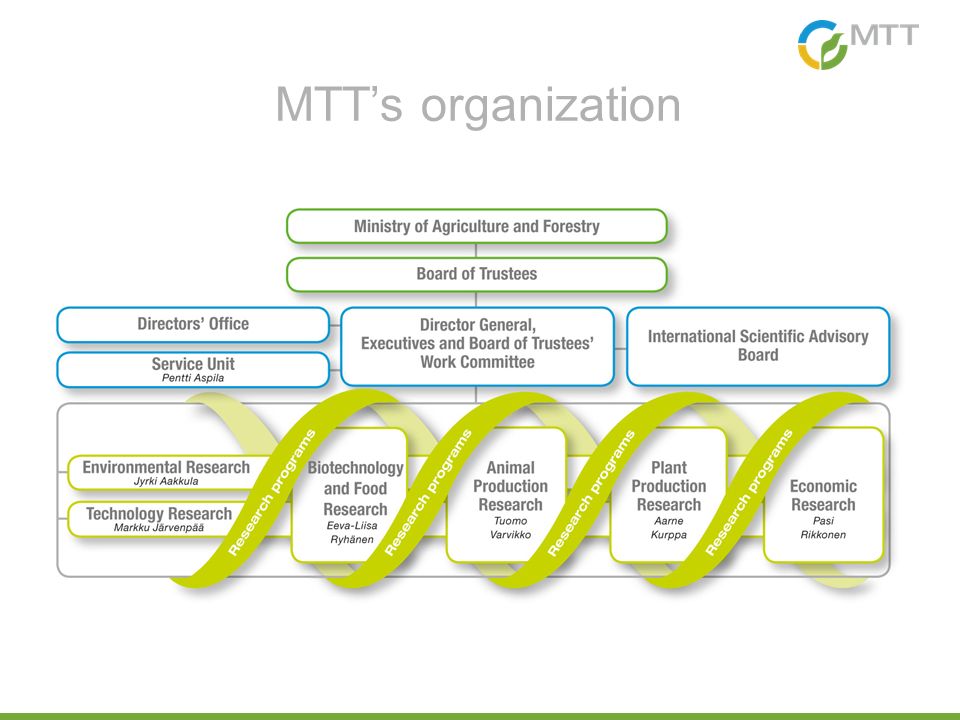 MTT

MTT's organization

Ministry of Agriculture and Forestry

Board of Trustees

Directors' Office

Service Unit
Pentti Aspila

Director General, Executives and Board of Trustees' Work Committee

International Scientific Advisory Board

Environmental Research
Jyrki Aakkula

Technology Research
Markku Järvenpää

Research programs

Biotechnology and Food Research
Eeva-Liisa Ryhänen

Research programs

Animal Production Research
Tuomo Varvikko

Research programs

Plant Production Research
Aarne Kurppa

Research programs

Economic Research
Pasi Rikkonen